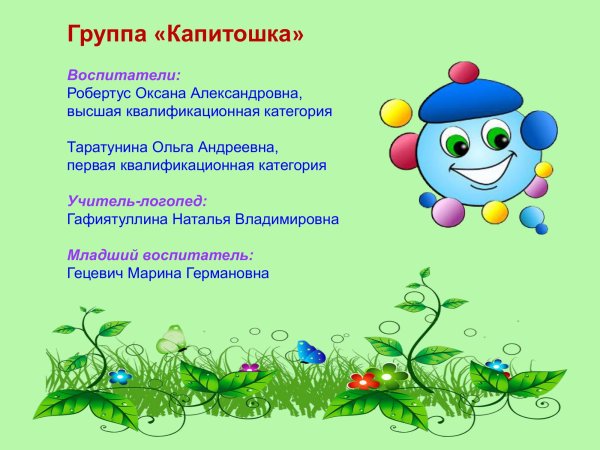 Группа «Капитошка»

Воспитатели:
Робертус Оксана Александровна, высшая квалификационная категория

Таратунина Ольга Андреевна, первая квалификационная категория

Учитель-логопед:
Гафиятуллина Наталья Владимировна

Младший воспитатель:
Гецевич Марина Германовна